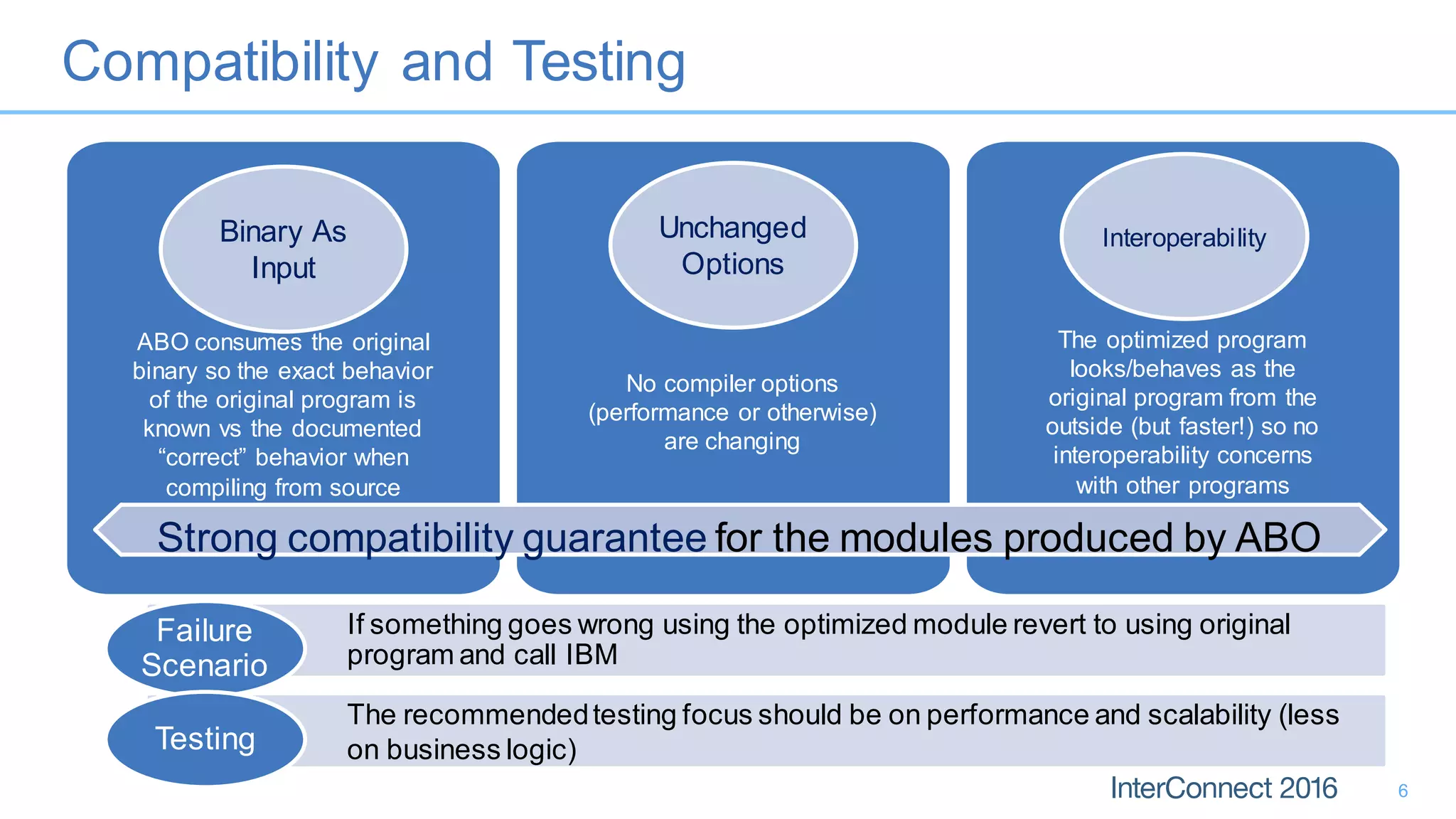 Compatibility and Testing

Binary As Input

ABO consumes the original binary so the exact behavior of the original program is known vs the documented “correct” behavior when compiling from source

Unchanged Options

No compiler options (performance or otherwise) are changing

Interoperability

The optimized program looks/behaves as the original program from the outside (but faster!) so no interoperability concerns with other programs

Strong compatibility guarantee for the modules produced by ABO

Failure Scenario

If something goes wrong using the optimized module revert to using original program and call IBM

Testing

The recommended testing focus should be on performance and scalability (less on business logic)

InterConnect 2016

6